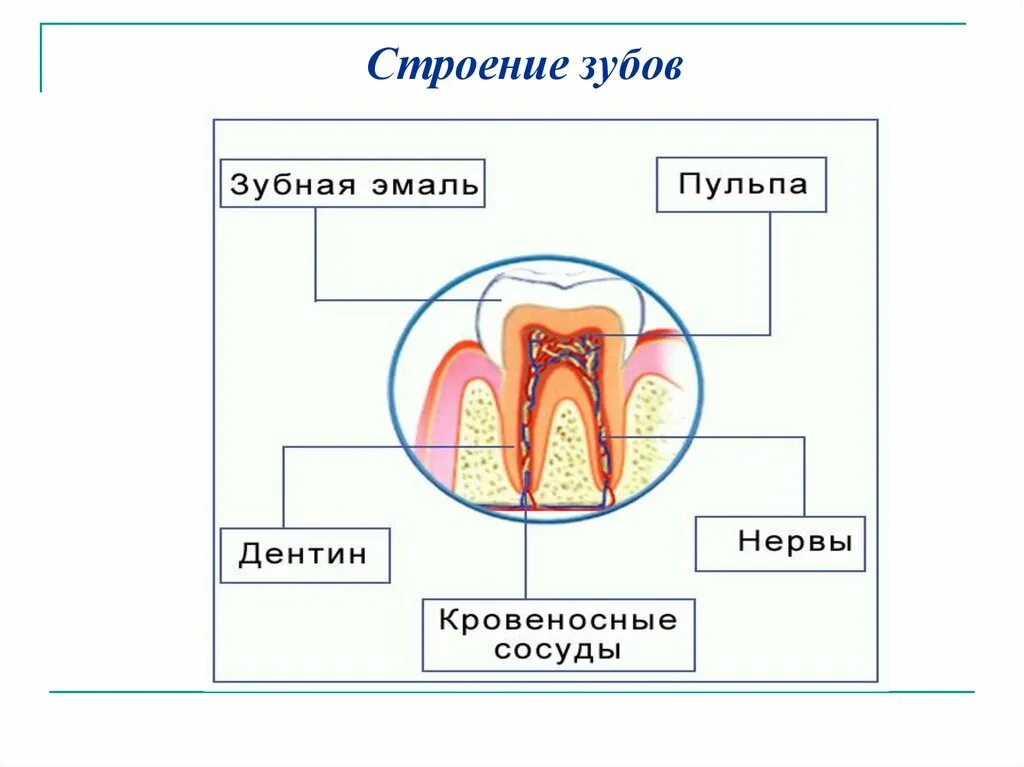 Строение зубов

Зубная эмаль

Пульпа

Дентин

Нервы

Кровеносные сосуды